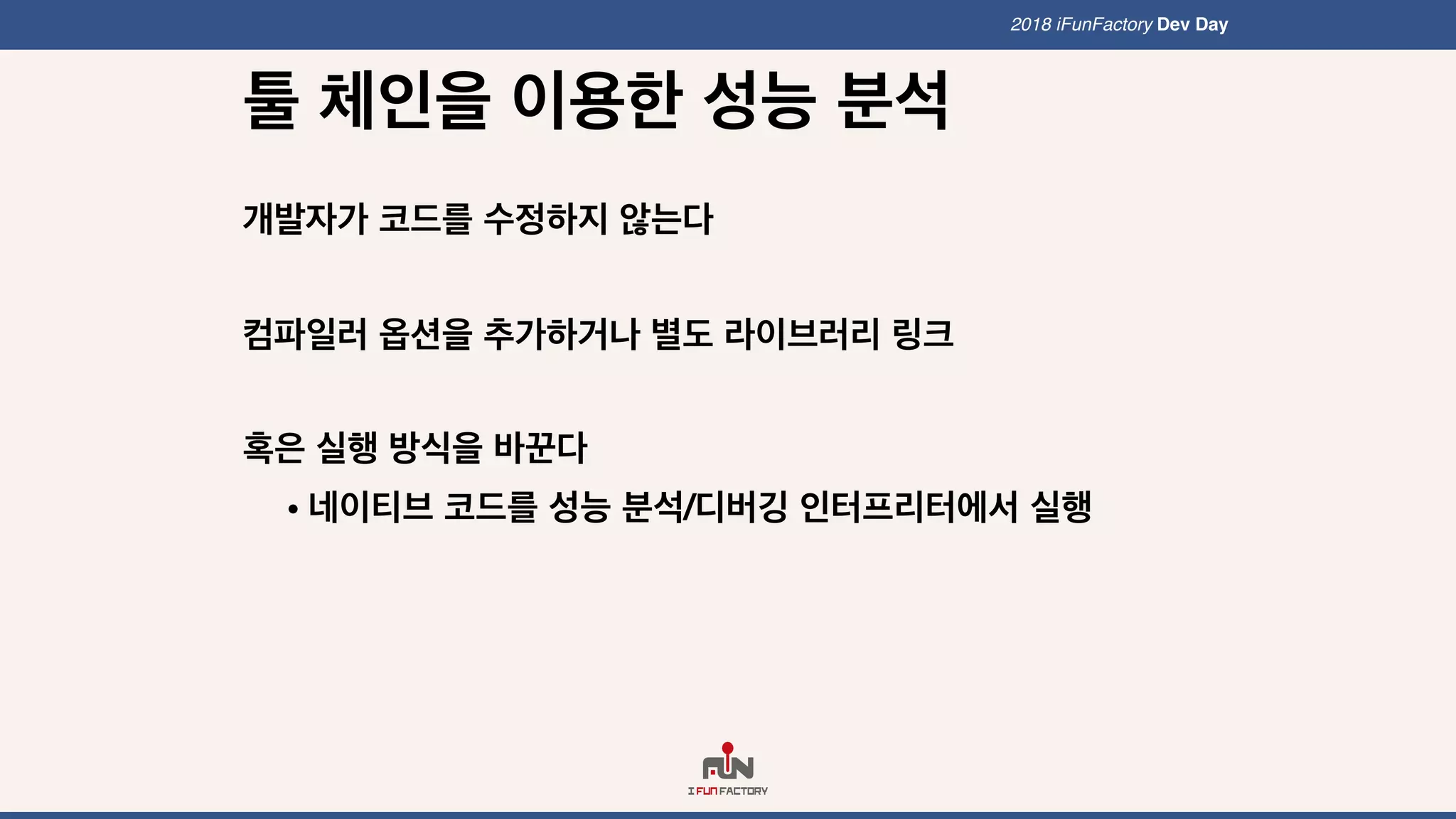 2018 iFunFactory Dev Day

툴 체인을 이용한 성능 분석

개발자가 코드를 수정하지 않는다

컴파일러 옵션을 추가하거나 별도 라이브러리 링크

혹은 실행 방식을 바꾼다

• 네이티브 코드를 성능 분석/디버깅 인터프리터에서 실행

FUN
I FUN FACTORY